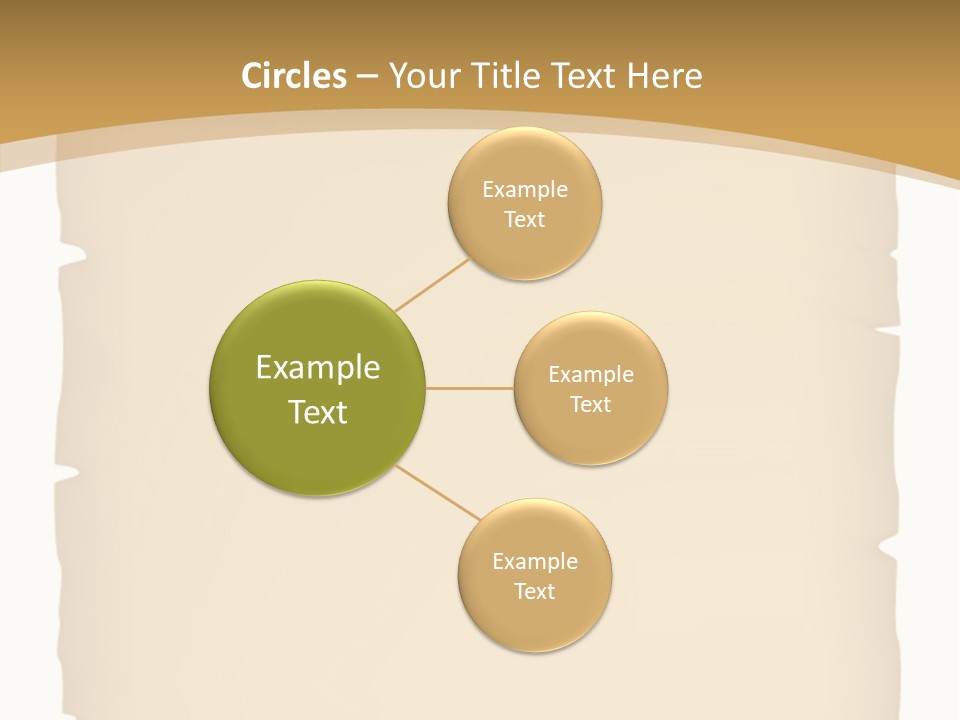 Circles – Your Title Text Here

Example Text

Example Text

Example Text

Example Text